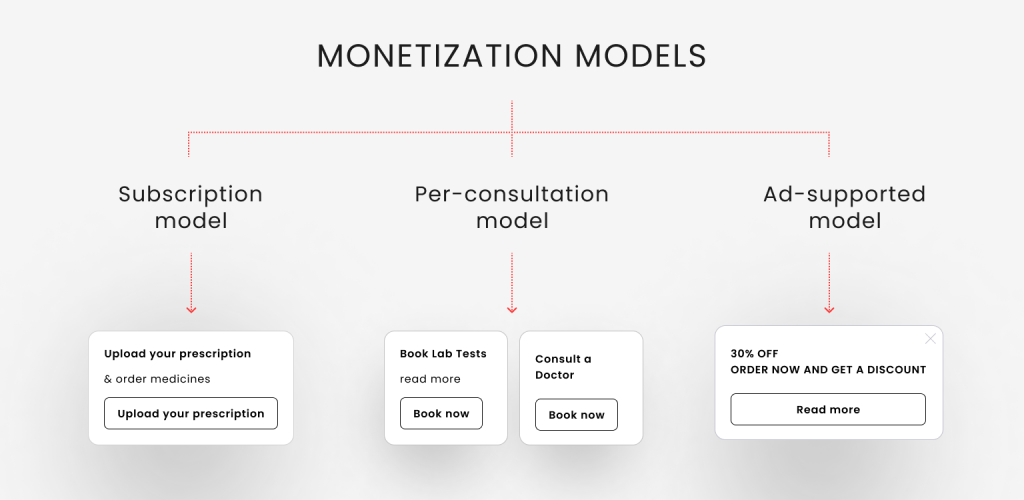 MONETIZATION MODELS

Subscription model

Per-consultation model

Ad-supported model

Upload your prescription

& order medicines

Upload your prescription

Book Lab Tests

read more

Book now

Consult a Doctor

Book now

30% OFF
ORDER NOW AND GET A DISCOUNT

Read more